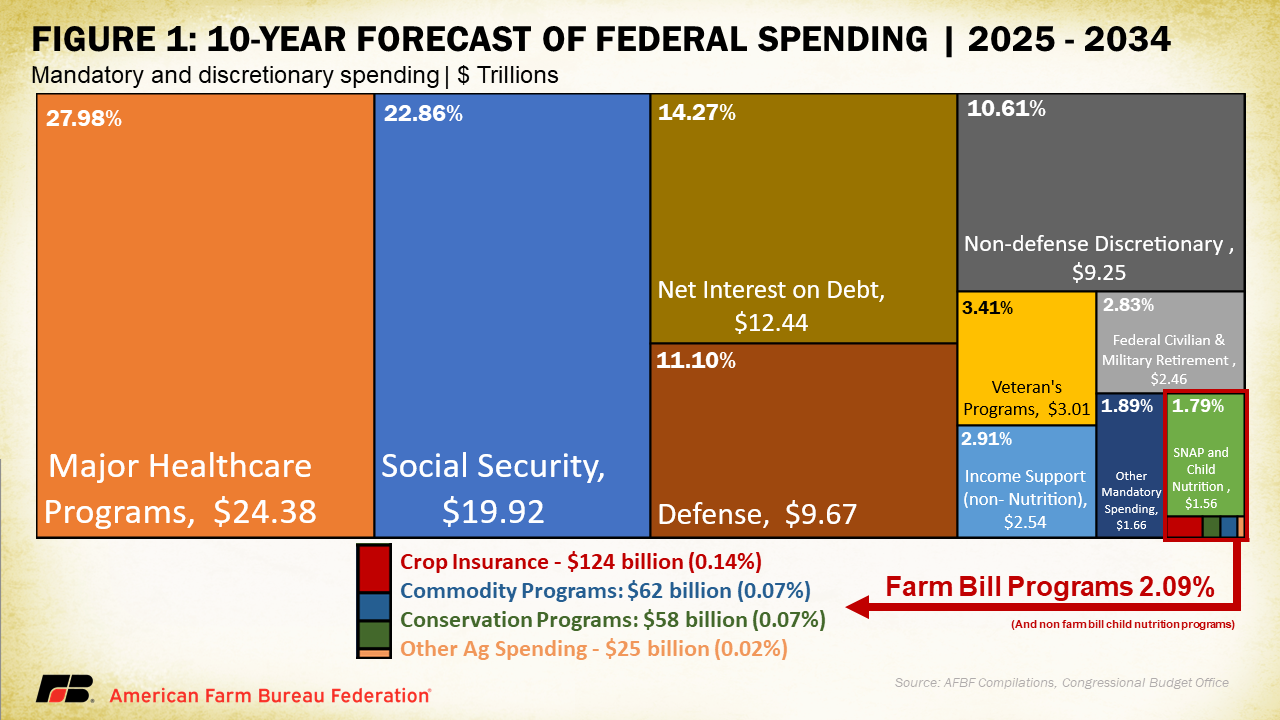 FIGURE 1: 10-YEAR FORECAST OF FEDERAL SPENDING | 2025 - 2034

Mandatory and discretionary spending | $ Trillions

27.98%

Major Healthcare Programs, $24.38

22.86%

Social Security, $19.92

14.27%

Net Interest on Debt, $12.44

11.10%

Defense, $9.67

10.61%

Non-defense Discretionary , $9.25

3.41%

Veteran's Programs, $3.01

2.83%

Federal Civilian & Military Retirement , $2.46

2.91%

Income Support (non- Nutrition), $2.54

1.89%

Other Mandatory Spending, $1.66

1.79%

SNAP and Child Nutrition , $1.56

Crop Insurance - $124 billion (0.14%)

Commodity Programs: $62 billion (0.07%)

Conservation Programs: $58 billion (0.07%)

Other Ag Spending - $25 billion (0.02%)

Farm Bill Programs 2.09%

(And non farm bill child nutrition programs)

FB American Farm Bureau Federation®

Source: AFBF Compilations, Congressional Budget Office